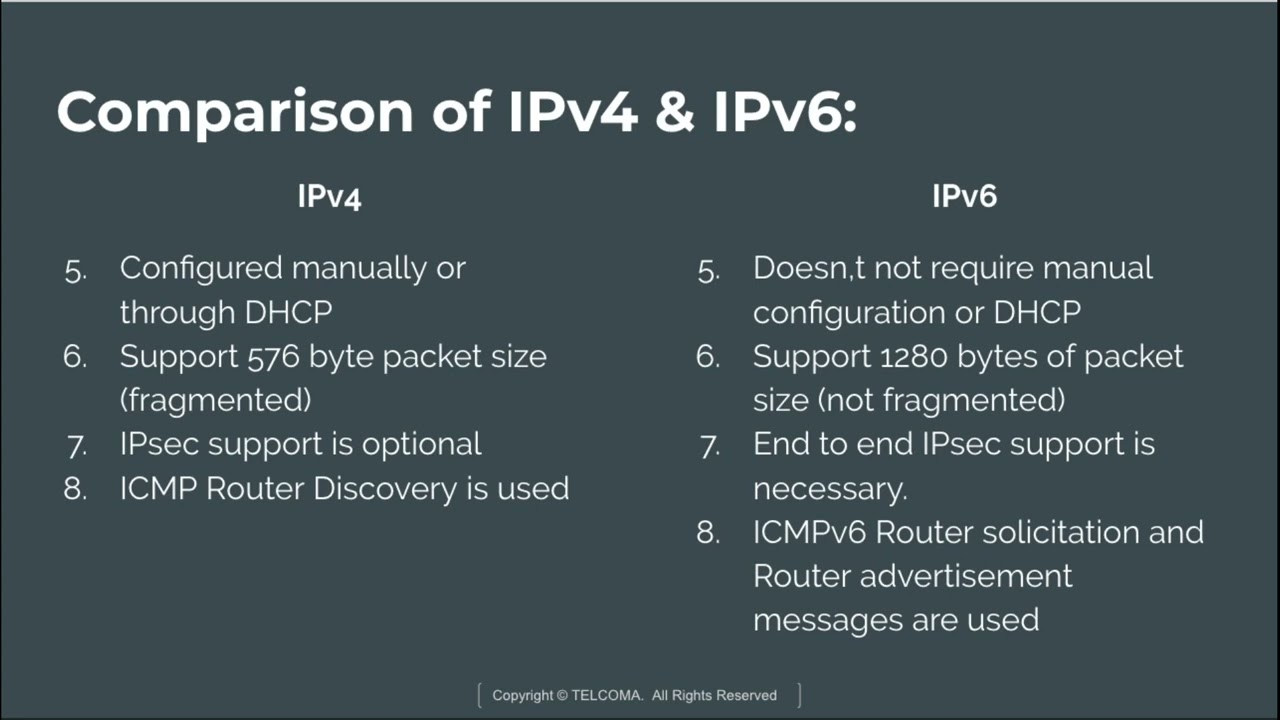 Comparison of IPv4 & IPv6:

IPv4

5. Configured manually or through DHCP
6. Support 576 byte packet size (fragmented)
7. IPsec support is optional
8. ICMP Router Discovery is used

IPv6

5. Doesn,t not require manual configuration or DHCP
6. Support 1280 bytes of packet size (not fragmented)
7. End to end IPsec support is necessary.
8. ICMPv6 Router solicitation and Router advertisement messages are used

Copyright © TELCOMA. All Rights Reserved